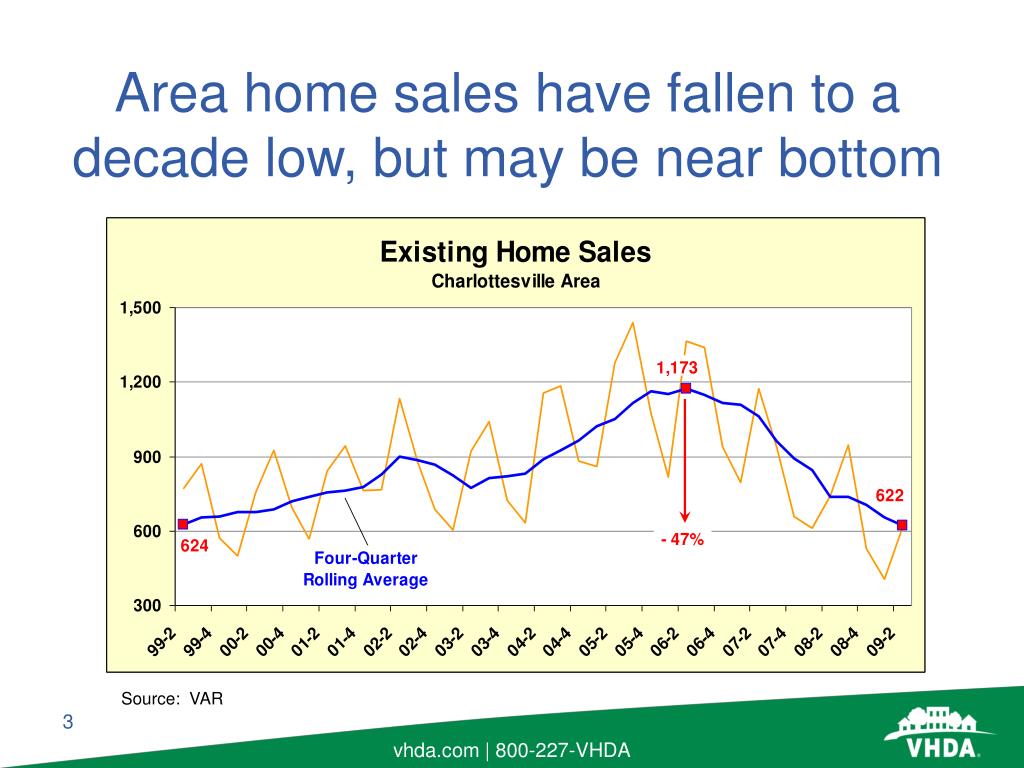 Area home sales have fallen to a decade low, but may be near bottom

Existing Home Sales
Charlottesville Area

1,500
1,200
900
600
300

1,173
622
624
- 47%
Four-Quarter Rolling Average

99-2 99-4 00-2 00-4 01-2 01-4 02-2 02-4 03-2 03-4 04-2 04-4 05-2 05-4 06-2 06-4 07-2 07-4 08-2 08-4 09-2

Source: VAR

3

vhda.com | 800-227-VHDA

VHDA